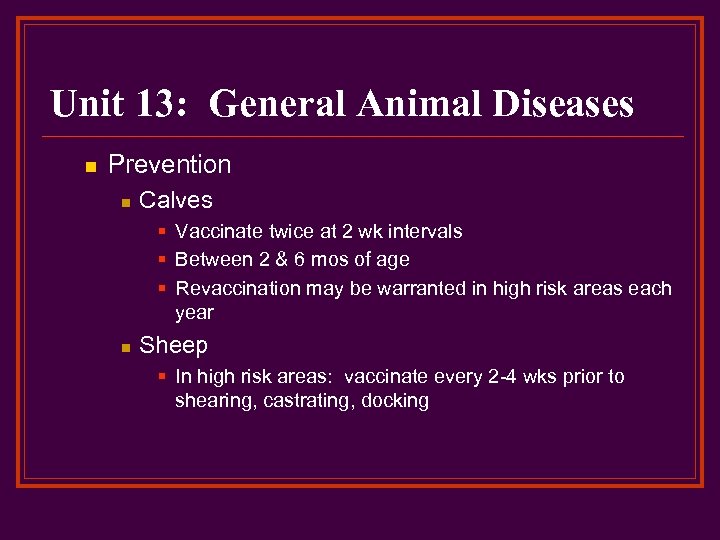 Unit 13: General Animal Diseases

Prevention

Calves

Vaccinate twice at 2 wk intervals

Between 2 & 6 mos of age

Revaccination may be warranted in high risk areas each year

Sheep

In high risk areas: vaccinate every 2-4 wks prior to shearing, castrating, docking